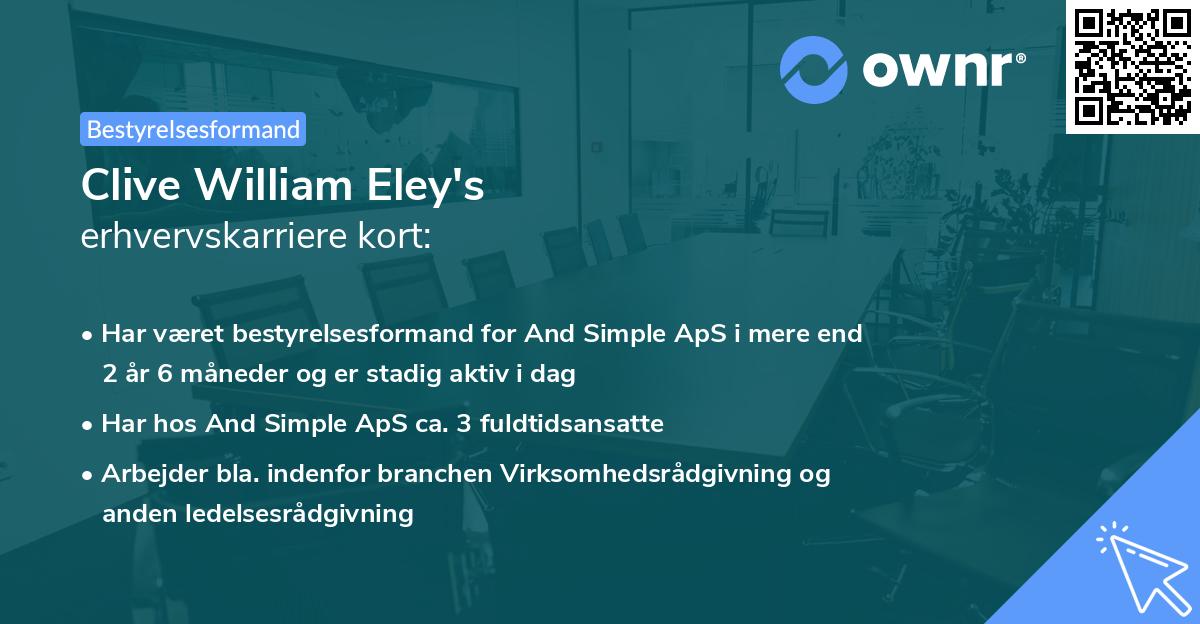 ownr®

Bestyrelsesformand

Clive William Eley's
erhvervskarriere kort:

• Har været bestyrelsesformand for And Simple ApS i mere end 2 år 6 måneder og er stadig aktiv i dag
• Har hos And Simple ApS ca. 3 fuldtidsansatte
• Arbejder bla. indenfor branchen Virksomhedsrådgivning og anden ledelsesrådgivning